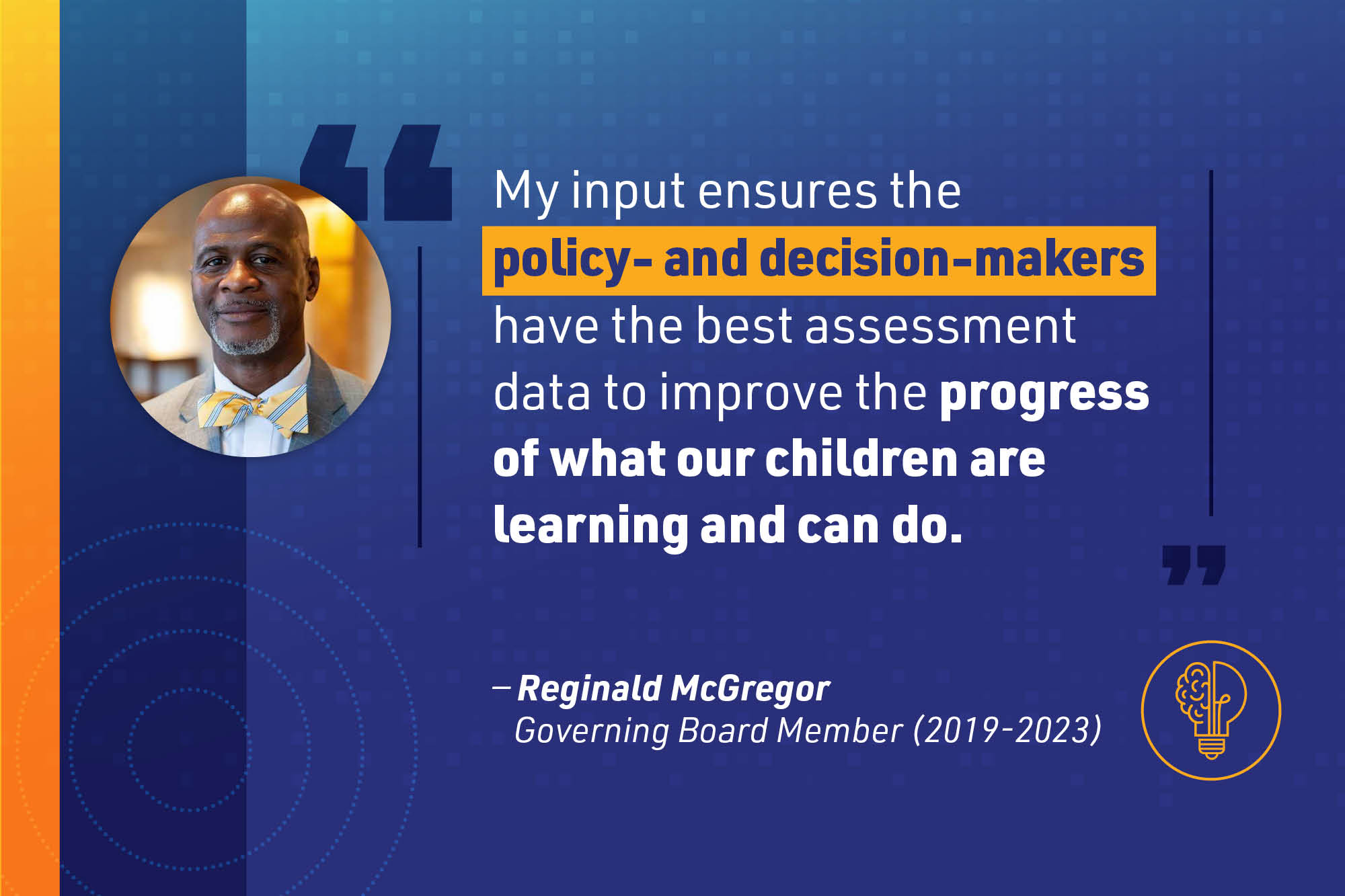 “My input ensures the policy- and decision-makers have the best assessment data to improve the progress of what our children are learning and can do.”

– Reginald McGregor
Governing Board Member (2019-2023)